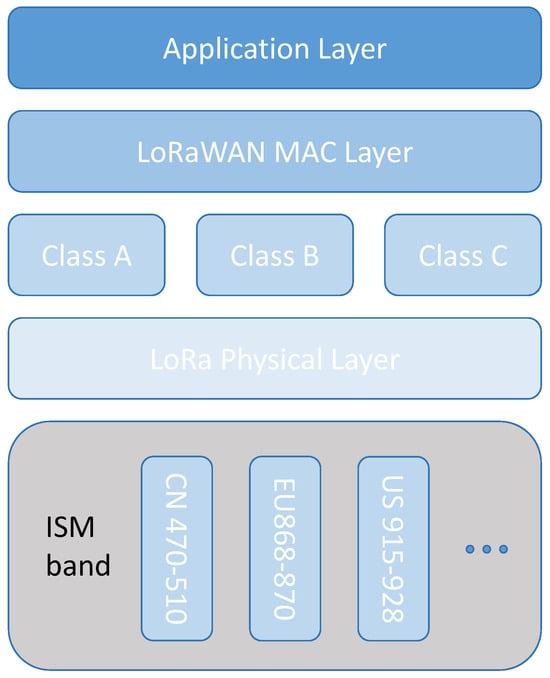 Application Layer

LoRaWAN MAC Layer

Class A

Class B

Class C

LoRa Physical Layer

ISM band

CN 470-510

EU868-870

US 915-928

...